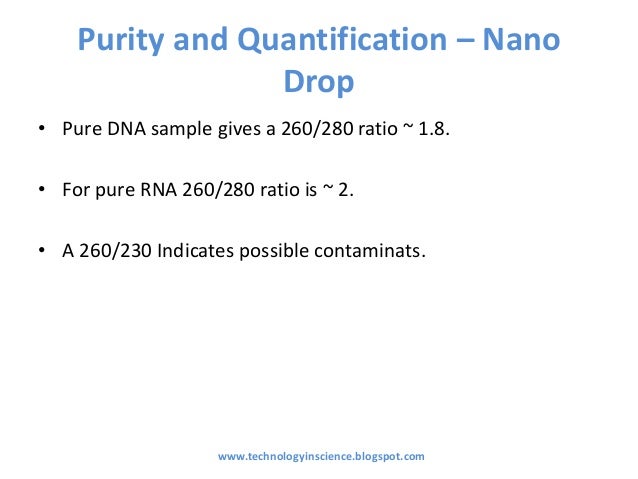 Purity and Quantification – Nano Drop

• Pure DNA sample gives a 260/280 ratio ~ 1.8.

• For pure RNA 260/280 ratio is ~ 2.

• A 260/230 Indicates possible contaminats.

www.technologyinscience.blogspot.com